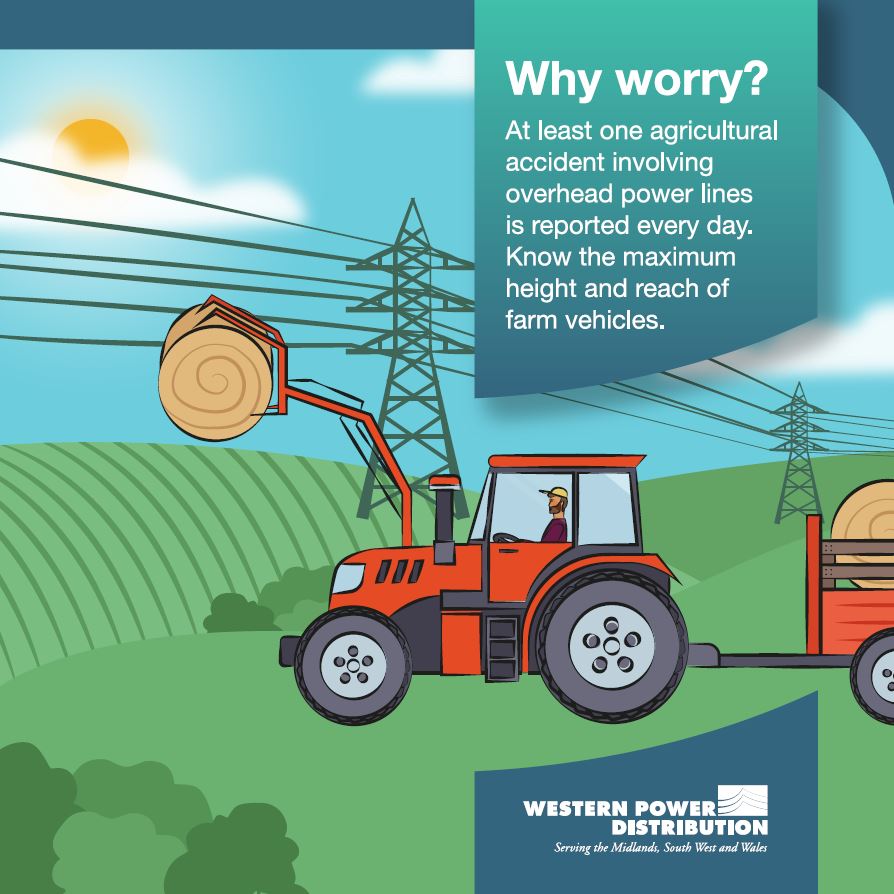 Why worry?

At least one agricultural accident involving overhead power lines is reported every day. Know the maximum height and reach of farm vehicles.

WESTERN POWER DISTRIBUTION
Serving the Midlands, South West and Wales